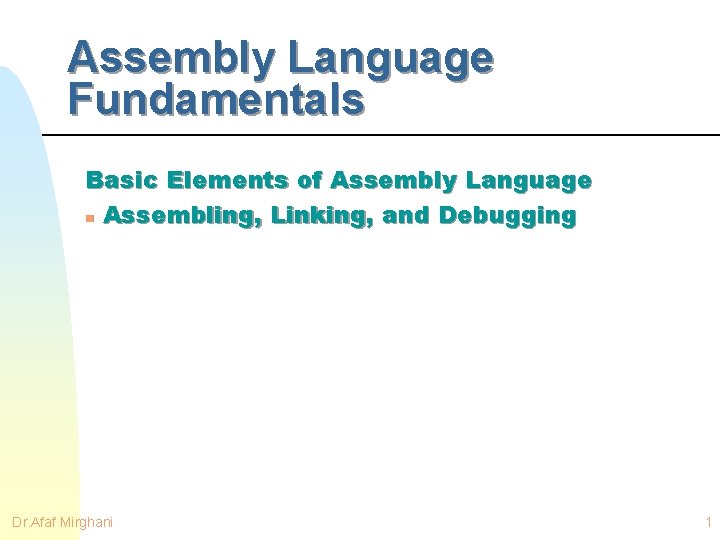 Assembly Language Fundamentals

Basic Elements of Assembly Language
Assembling, Linking, and Debugging

Dr.Afaf Mirghani

1